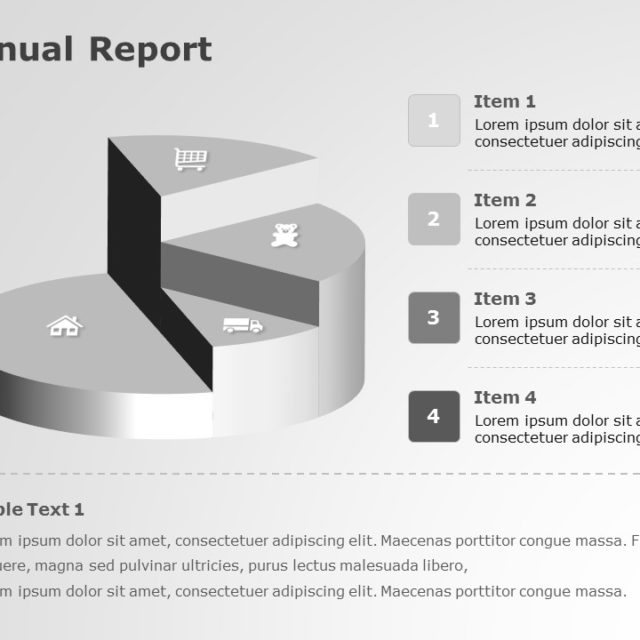 nual Report

1
Item 1
Lorem ipsum dolor sit a
consectetuer adipiscing

2
Item 2
Lorem ipsum dolor sit a
consectetuer adipiscing

3
Item 3
Lorem ipsum dolor sit a
consectetuer adipiscing

4
Item 4
Lorem ipsum dolor sit a
consectetuer adipiscing

ple Text 1
m ipsum dolor sit amet, consectetuer adipiscing elit. Maecenas porttitor congue massa. F
uere, magna sed pulvinar ultricies, purus lectus malesuada libero,
m ipsum dolor sit amet, consectetuer adipiscing elit. Maecenas porttitor congue massa.